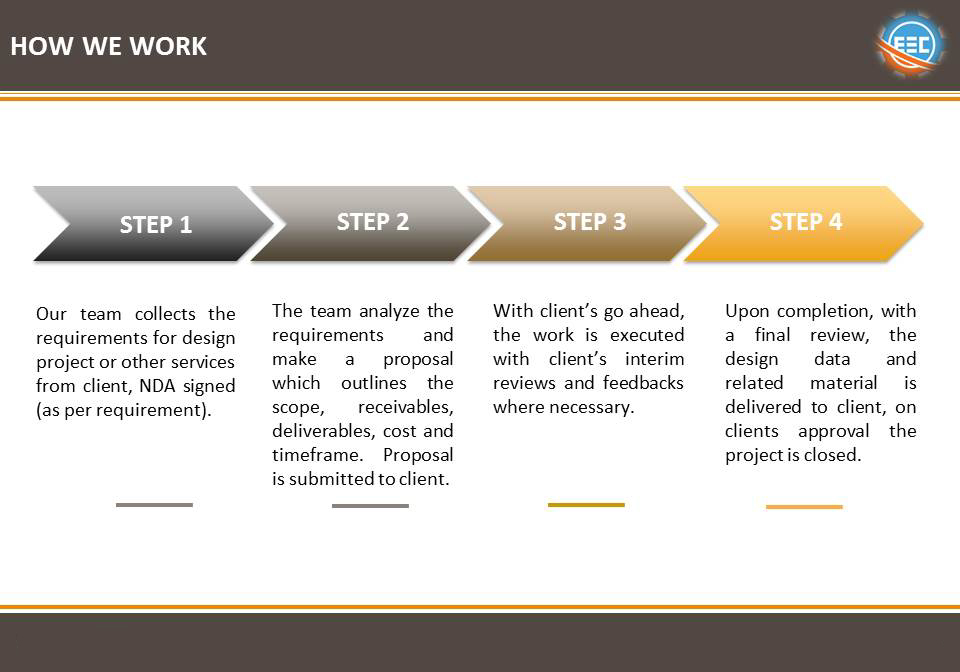 HOW WE WORK

EEC

STEP 1

STEP 2

STEP 3

STEP 4

Our team collects the requirements for design project or other services from client, NDA signed (as per requirement).

The team analyze the requirements and make a proposal which outlines the scope, receivables, deliverables, cost and timeframe. Proposal is submitted to client.

With client's go ahead, the work is executed with client's interim reviews and feedbacks where necessary.

Upon completion, with a final review, the design data and related material is delivered to client, on clients approval the project is closed.